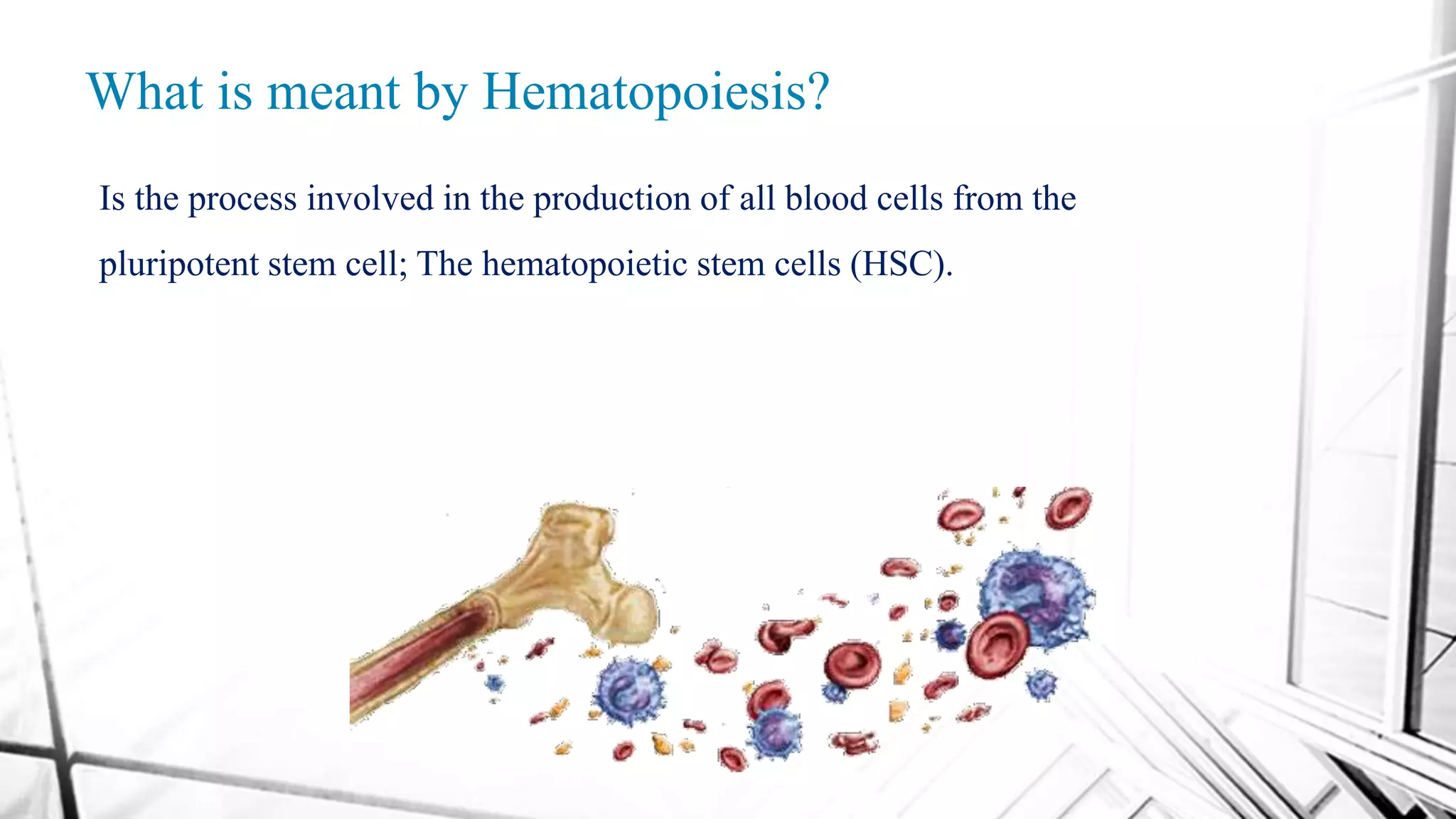 What is meant by Hematopoiesis?

Is the process involved in the production of all blood cells from the pluripotent stem cell; The hematopoietic stem cells (HSC).